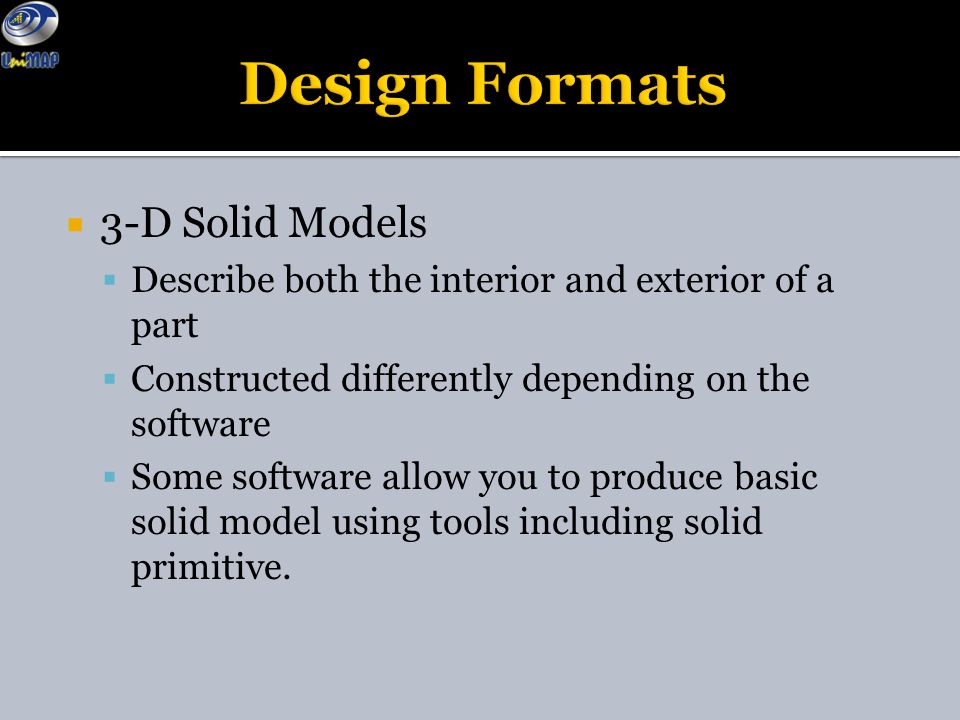 UniMAP

Design Formats

3-D Solid Models

Describe both the interior and exterior of a part

Constructed differently depending on the software

Some software allow you to produce basic solid model using tools including solid primitive.